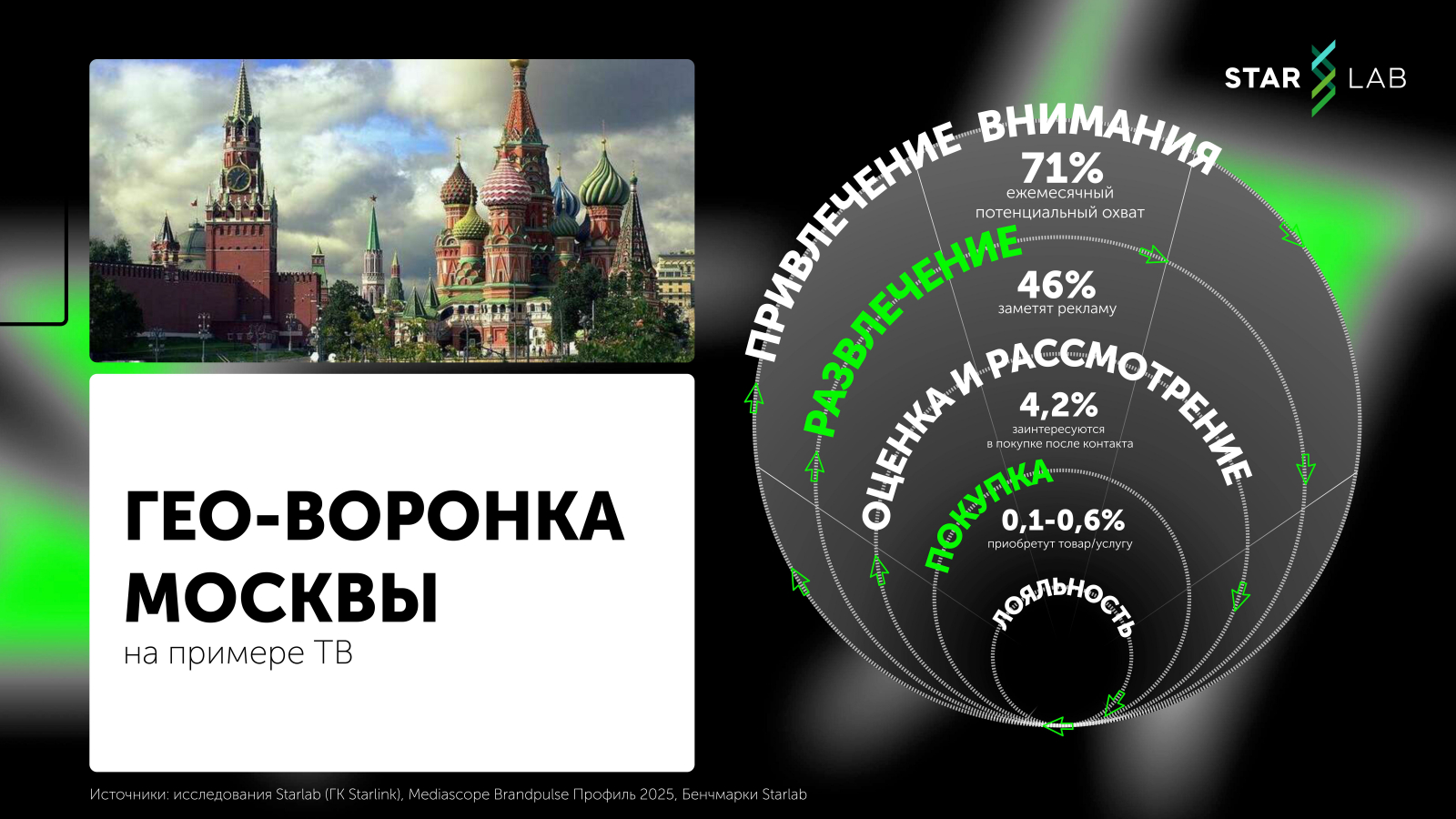 STAR LAB

ГЕО-ВОРОНКА МОСКВЫ
на примере ТВ

ПРИВЛЕЧЕНИЕ ВНИМАНИЯ
71%
ежемесячный потенциальный охват

РАЗВЛЕЧЕНИЕ
46%
заметят рекламу

ОЦЕНКА И РАССМОТРЕНИЕ
4,2%
заинтересуются в покупке после контакта

ПОКУПКА
0,1-0,6%
приобретут товар/услугу

ЛОЯЛЬНОСТЬ

Источники: исследования Starlab (ГК Starlink), Mediascope Brandpulse Профиль 2025, Бенчмарки Starlab